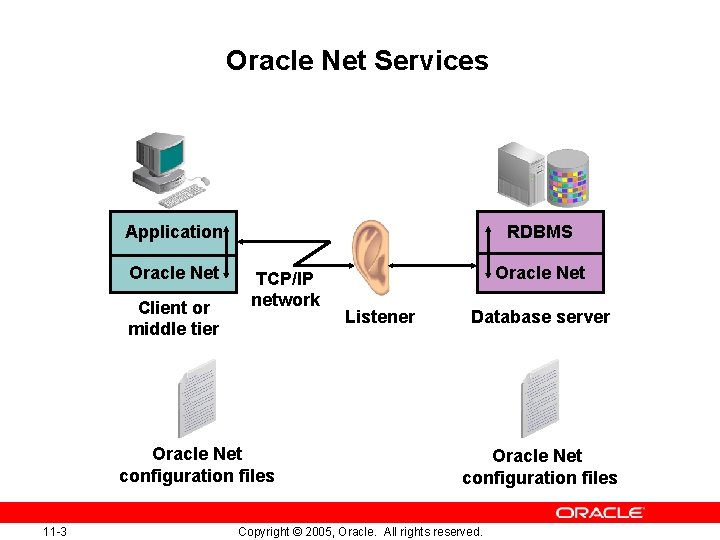 Oracle Net Services

Application

Oracle Net

Client or middle tier

TCP/IP network

Listener

RDBMS

Oracle Net

Database server

Oracle Net configuration files

Oracle Net configuration files

ORACLE

11-3

Copyright © 2005, Oracle. All rights reserved.